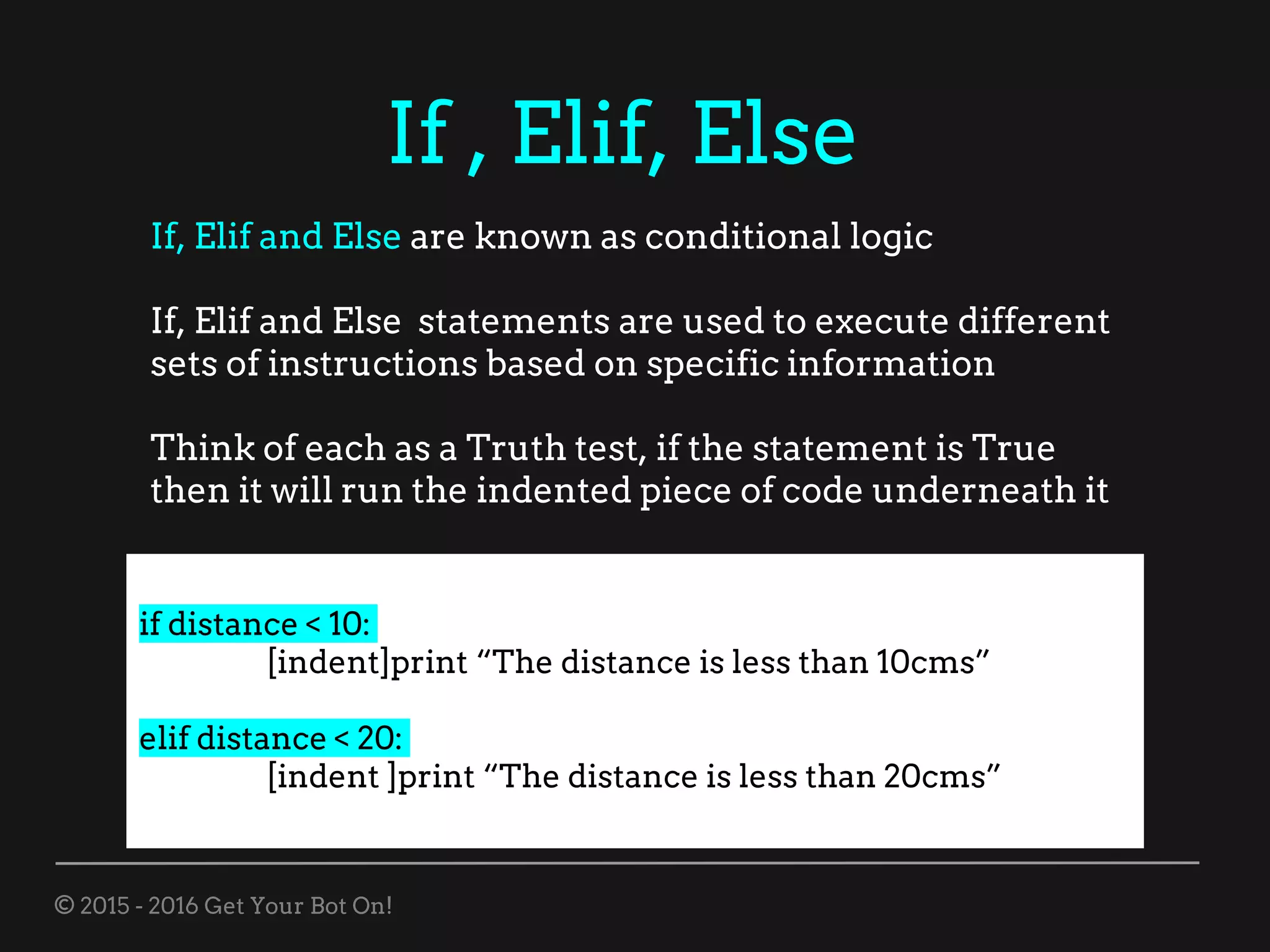 If , Elif, Else

If, Elif and Else are known as conditional logic

If, Elif and Else statements are used to execute different sets of instructions based on specific information

Think of each as a Truth test, if the statement is True then it will run the indented piece of code underneath it

if distance < 10:
[indent]print “The distance is less than 10cms”

elif distance < 20:
[indent ]print “The distance is less than 20cms”

© 2015 - 2016 Get Your Bot On!